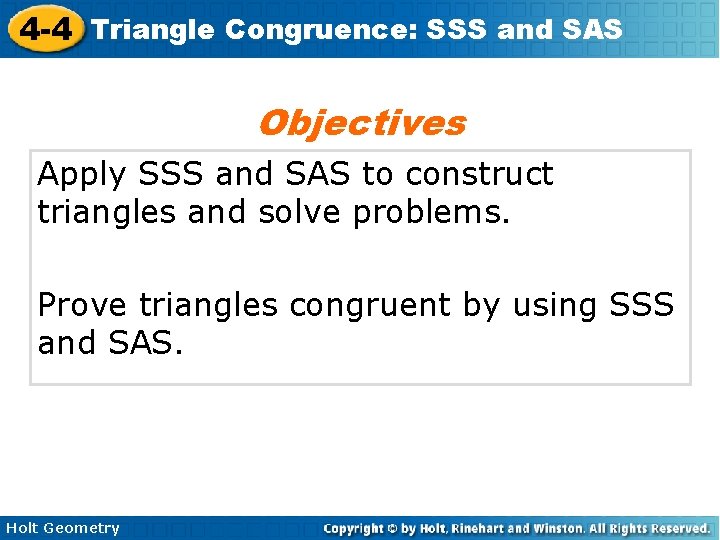 4-4 Triangle Congruence: SSS and SAS

Objectives

Apply SSS and SAS to construct triangles and solve problems.

Prove triangles congruent by using SSS and SAS.

Holt Geometry

Copyright © by Holt, Rinehart and Winston. All Rights Reserved.